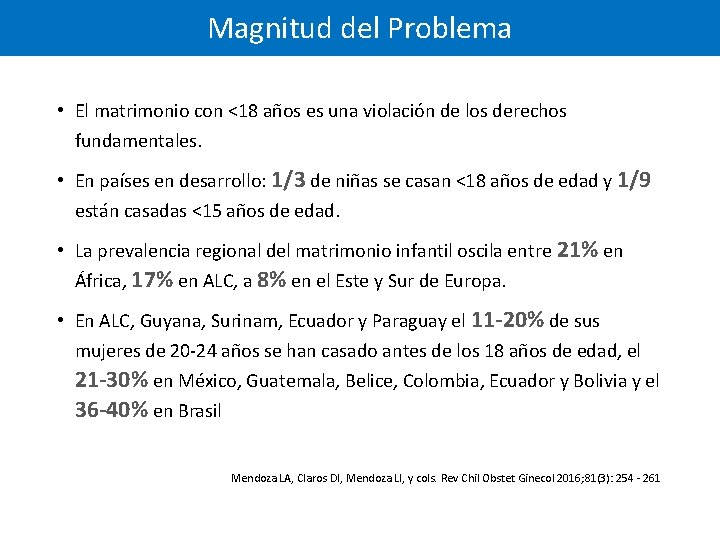 Magnitud del Problema

• El matrimonio con <18 años es una violación de los derechos fundamentales.

• En países en desarrollo: 1/3 de niñas se casan <18 años de edad y 1/9 están casadas <15 años de edad.

• La prevalencia regional del matrimonio infantil oscila entre 21% en África, 17% en ALC, a 8% en el Este y Sur de Europa.

• En ALC, Guyana, Surinam, Ecuador y Paraguay el 11-20% de sus mujeres de 20-24 años se han casado antes de los 18 años de edad, el 21-30% en México, Guatemala, Belice, Colombia, Ecuador y Bolivia y el 36-40% en Brasil

Mendoza LA, Claros DI, Mendoza LI, y cols. Rev Chil Obstet Ginecol 2016;81(3): 254 - 261